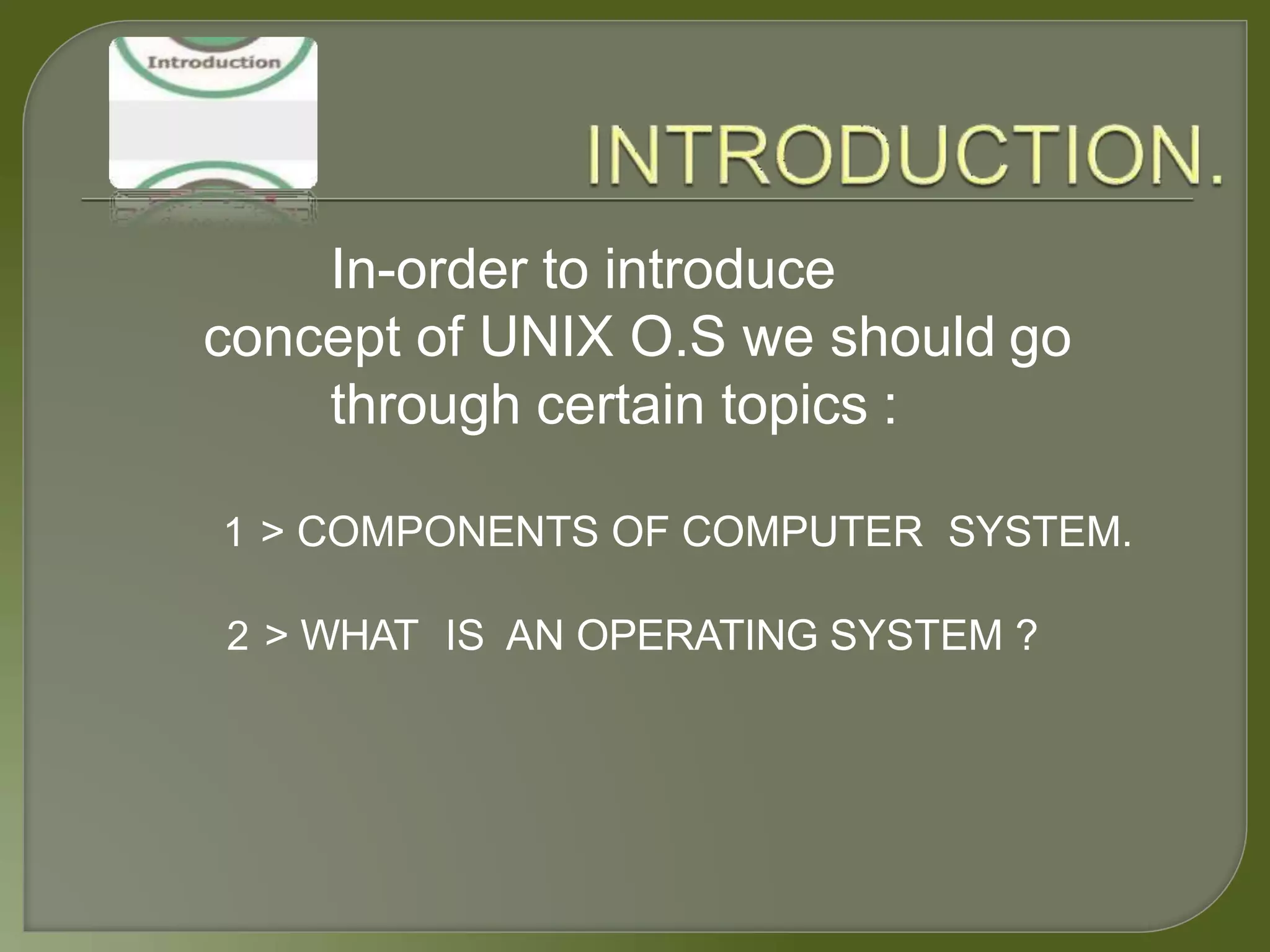 Introduction

INTRODUCTION.

In-order to introduce concept of UNIX O.S we should go through certain topics :

1 > COMPONENTS OF COMPUTER SYSTEM.

2 > WHAT IS AN OPERATING SYSTEM ?